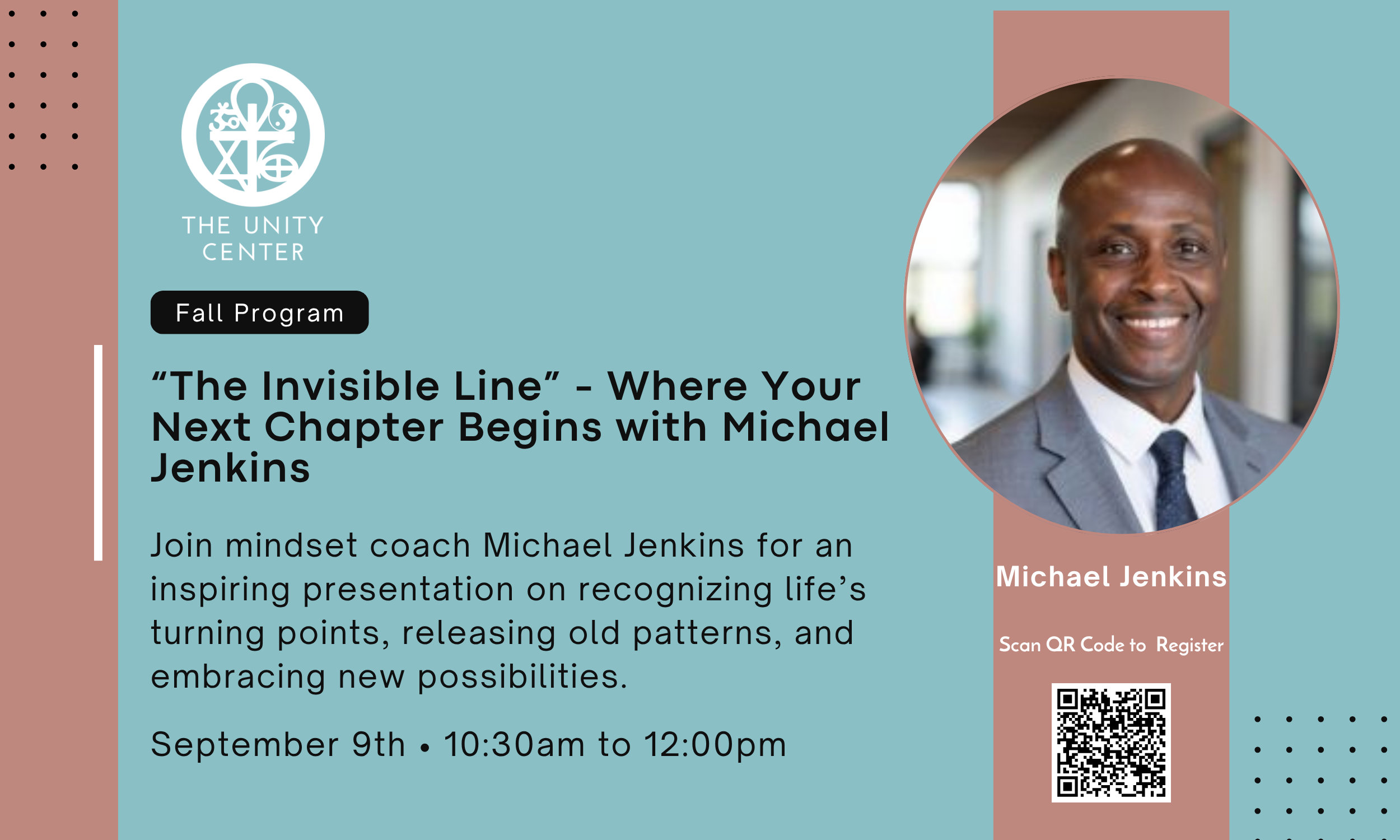 THE UNITY CENTER

Fall Program

“The Invisible Line” - Where Your Next Chapter Begins with Michael Jenkins

Join mindset coach Michael Jenkins for an inspiring presentation on recognizing life’s turning points, releasing old patterns, and embracing new possibilities.

September 9th • 10:30am to 12:00pm

Michael Jenkins

Scan QR Code to Register